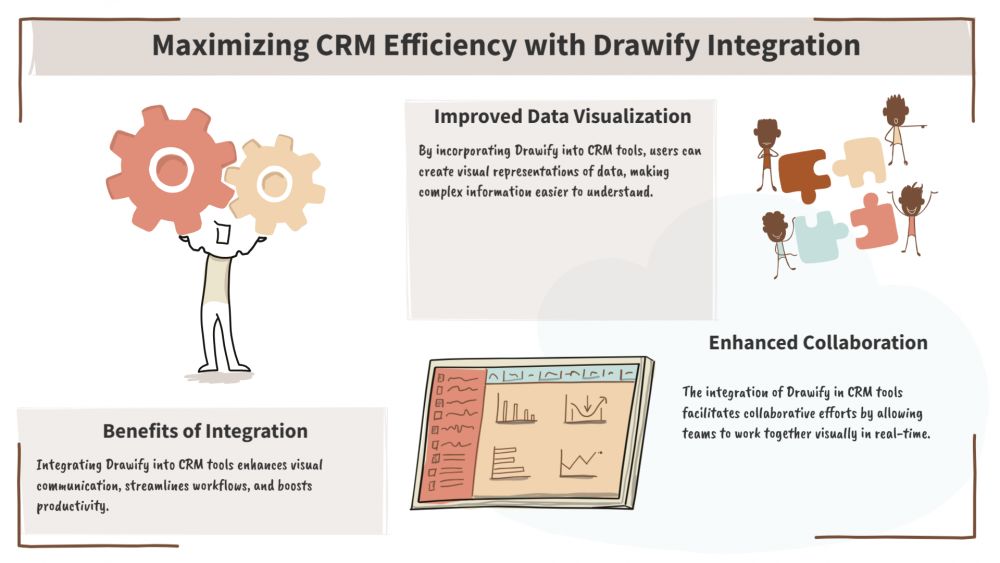 Maximizing CRM Efficiency with Drawify Integration

Improved Data Visualization

By incorporating Drawify into CRM tools, users can create visual representations of data, making complex information easier to understand.

Enhanced Collaboration

The integration of Drawify in CRM tools facilitates collaborative efforts by allowing teams to work together visually in real-time.

Benefits of Integration

Integrating Drawify into CRM tools enhances visual communication, streamlines workflows, and boosts productivity.